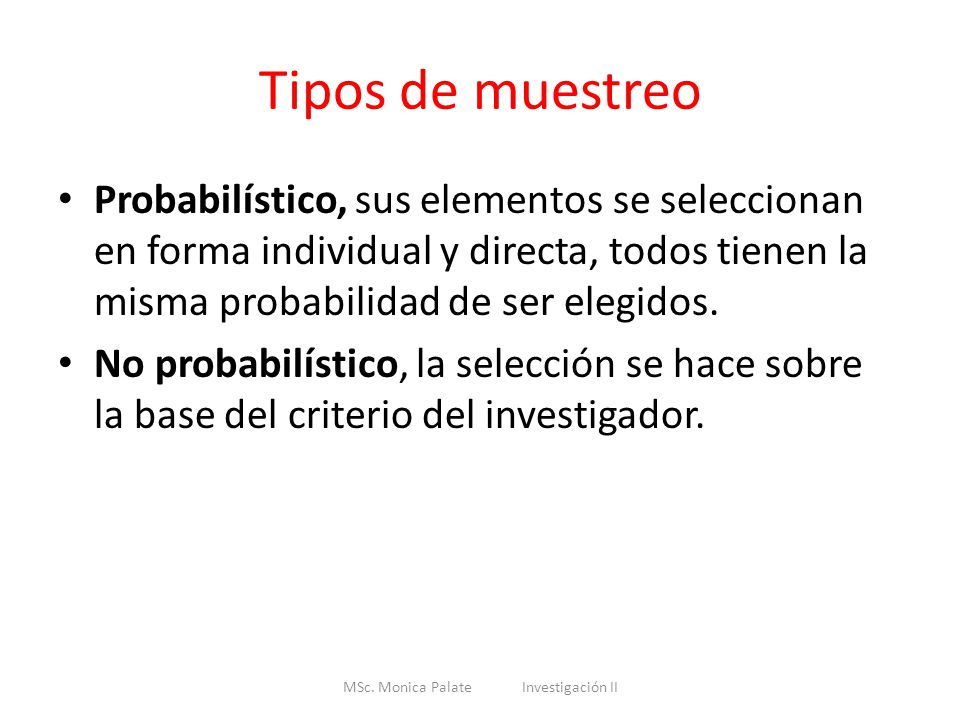 Tipos de muestreo

• Probabilístico, sus elementos se seleccionan en forma individual y directa, todos tienen la misma probabilidad de ser elegidos.

• No probabilístico, la selección se hace sobre la base del criterio del investigador.

MSc. Monica Palate Investigación II